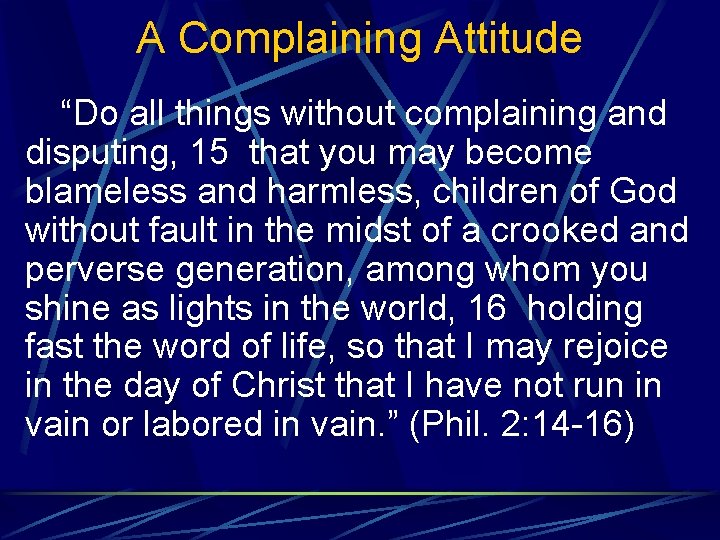 A Complaining Attitude

“Do all things without complaining and disputing, 15 that you may become blameless and harmless, children of God without fault in the midst of a crooked and perverse generation, among whom you shine as lights in the world, 16 holding fast the word of life, so that I may rejoice in the day of Christ that I have not run in vain or labored in vain.” (Phil. 2:14-16)